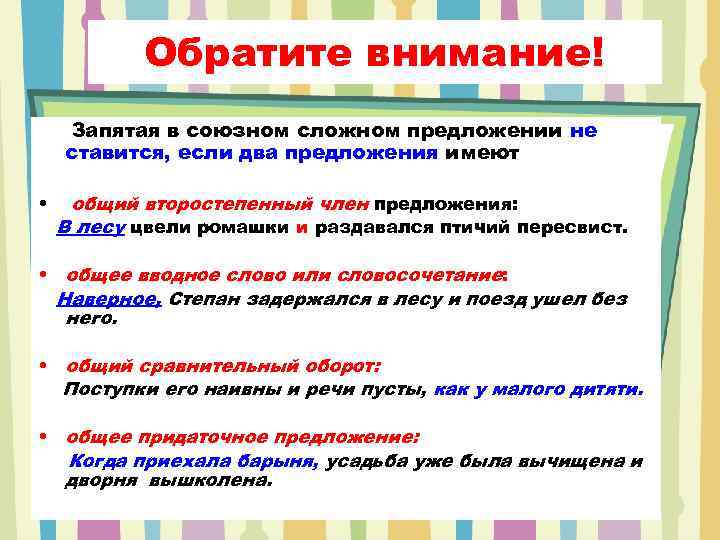 Обратите внимание!

Запятая в союзном сложном предложении не ставится, если два предложения имеют

• общий второстепенный член предложения:
В лесу цвели ромашки и раздавался птичий пересвист.

• общее вводное слово или словосочетание:
Наверное, Степан задержался в лесу и поезд ушел без него.

• общий сравнительный оборот:
Поступки его наивны и речи пусты, как у малого дитяти.

• общее придаточное предложение:
Когда приехала барыня, усадьба уже была вычищена и дворня вышколена.